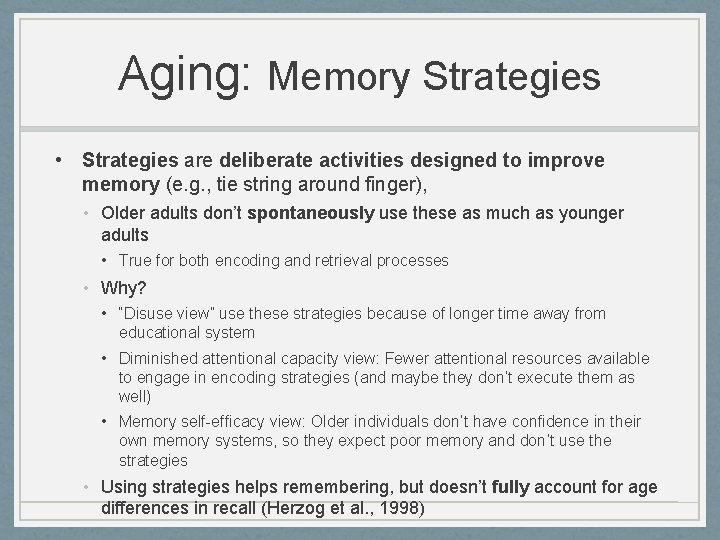 Aging: Memory Strategies

• Strategies are deliberate activities designed to improve memory (e.g., tie string around finger),
• Older adults don't spontaneously use these as much as younger adults
• True for both encoding and retrieval processes
• Why?
• "Disuse view" use these strategies because of longer time away from educational system
• Diminished attentional capacity view: Fewer attentional resources available to engage in encoding strategies (and maybe they don't execute them as well)
• Memory self-efficacy view: Older individuals don't have confidence in their own memory systems, so they expect poor memory and don't use the strategies
• Using strategies helps remembering, but doesn't fully account for age differences in recall (Herzog et al., 1998)